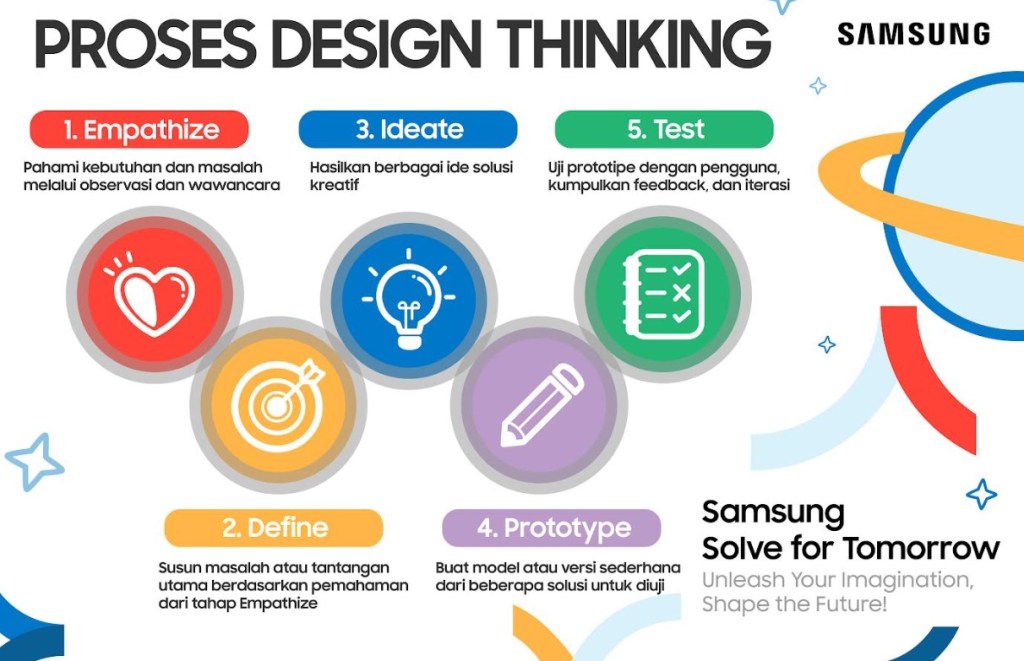 PROSES DESIGN THINKING

SAMSUNG

1. Empathize

Pahami kebutuhan dan masalah melalui observasi dan wawancara

3. Ideate

Hasilkan berbagai ide solusi kreatif

5. Test

Uji prototipe dengan pengguna, kumpulkan feedback, dan iterasi

2. Define

Susun masalah atau tantangan utama berdasarkan pemahaman dari tahap Empathize

4. Prototype

Buat model atau versi sederhana dari beberapa solusi untuk diuji

Samsung Solve for Tomorrow

Unleash Your Imagination, Shape the Future!